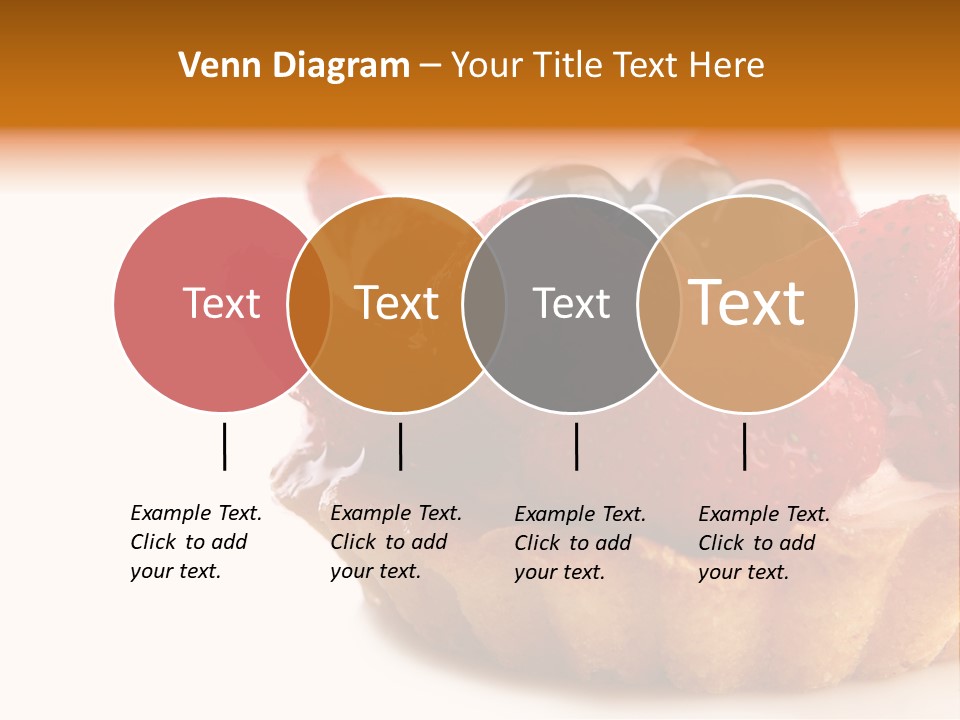 Venn Diagram – Your Title Text Here

Text

Text

Text

Text

Example Text. Click to add your text.

Example Text. Click to add your text.

Example Text. Click to add your text.

Example Text. Click to add your text.